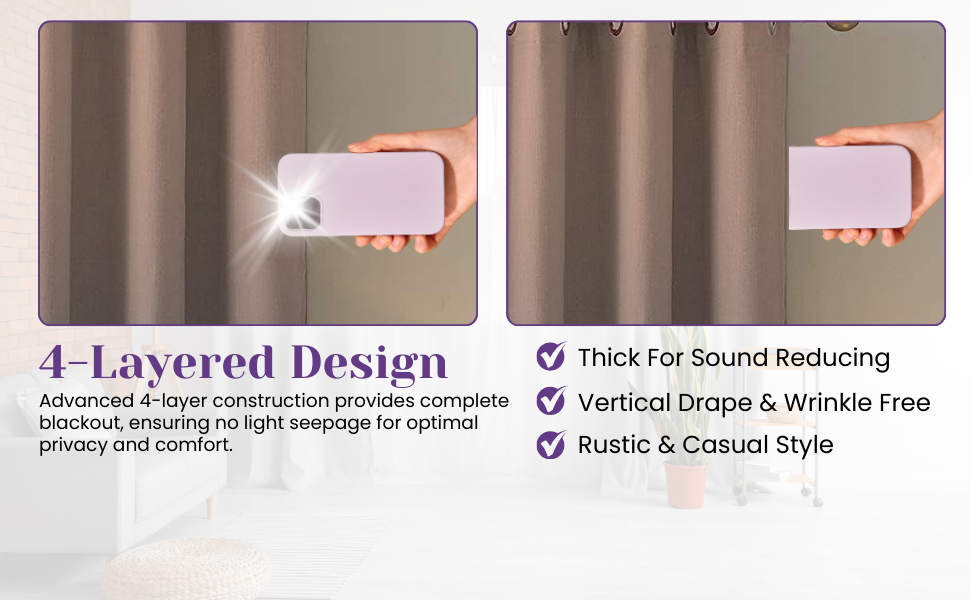 4-Layered Design

Advanced 4-layer construction provides complete blackout, ensuring no light seepage for optimal privacy and comfort.

Thick For Sound Reducing

Vertical Drape & Wrinkle Free

Rustic & Casual Style